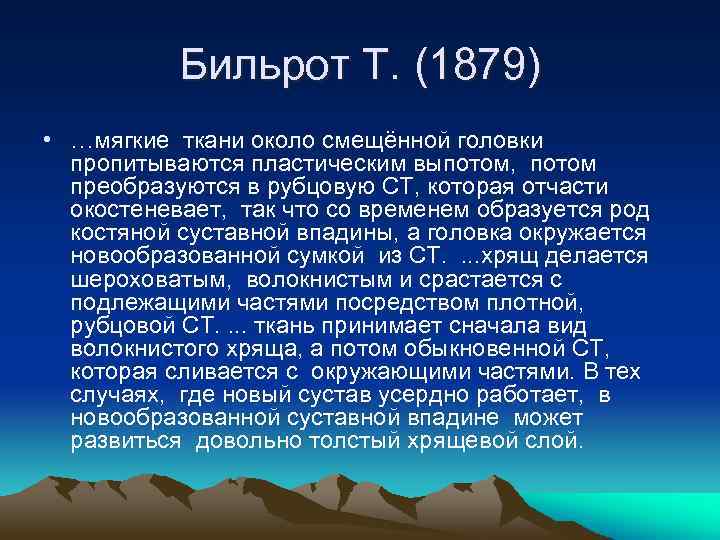 Бильрот Т. (1879)

• …мягкие ткани около смещённой головки пропитываются пластическим выпотом, потом преобразуются в рубцовую СТ, которая отчасти окостеневает, так что со временем образуется род костяной суставной впадины, а головка окружается новообразованной сумкой из СТ. ...хрящ делается шероховатым, волокнистым и срастается с подлежащими частями посредством плотной, рубцовой СТ. ... ткань принимает сначала вид волокнистого хряща, а потом обыкновенной СТ, которая сливается с окружающими частями. В тех случаях, где новый сустав усердно работает, в новообразованной суставной впадине может развиться довольно толстый хрящевой слой.